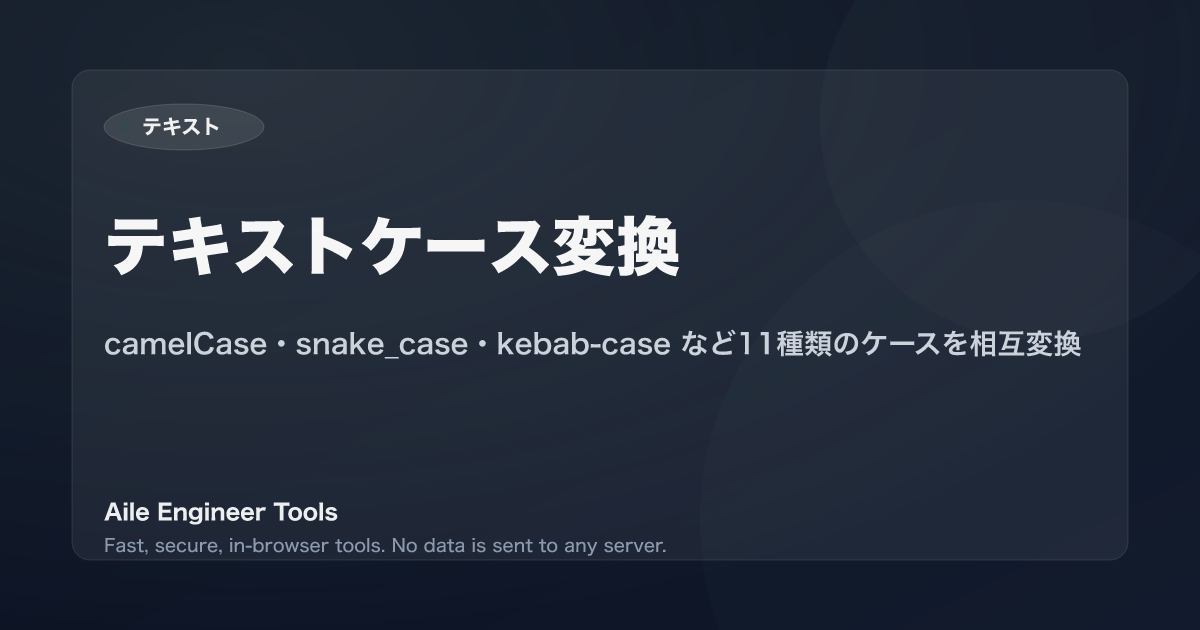 テキスト

テキストケース変換

camelCase・snake_case・kebab-case など11種類のケースを相互変換

Aile Engineer Tools
Fast, secure, in-browser tools. No data is sent to any server.